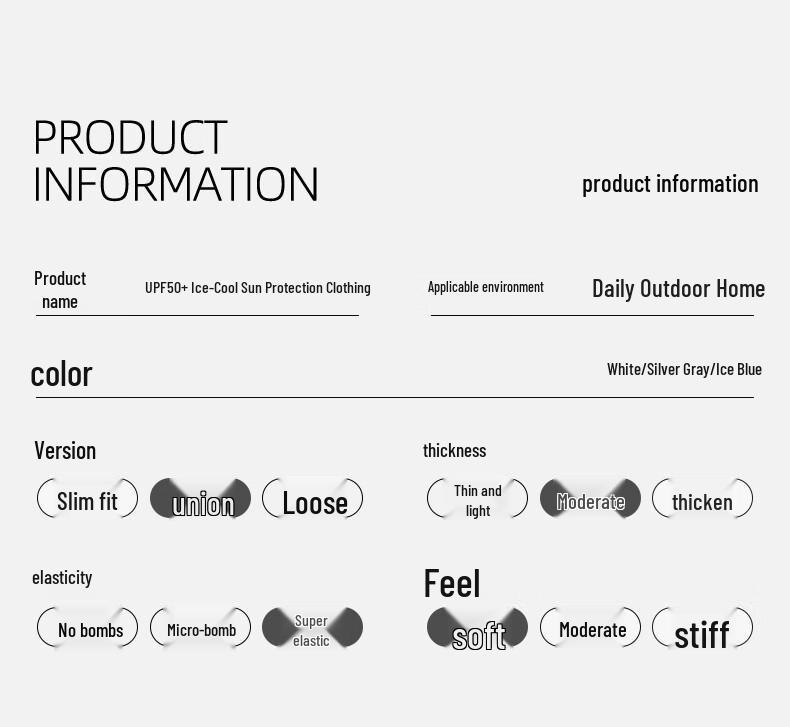 PRODUCT INFORMATION

product information

Product name

UPF50+ Ice-Cool Sun Protection Clothing

Applicable environment

Daily Outdoor Home

color

White/Silver Gray/Ice Blue

Version

Slim fit

union

Loose

thickness

Thin and light

Moderate

thicken

elasticity

No bombs

Micro-bomb

Super elastic

Feel

soft

Moderate

stiff